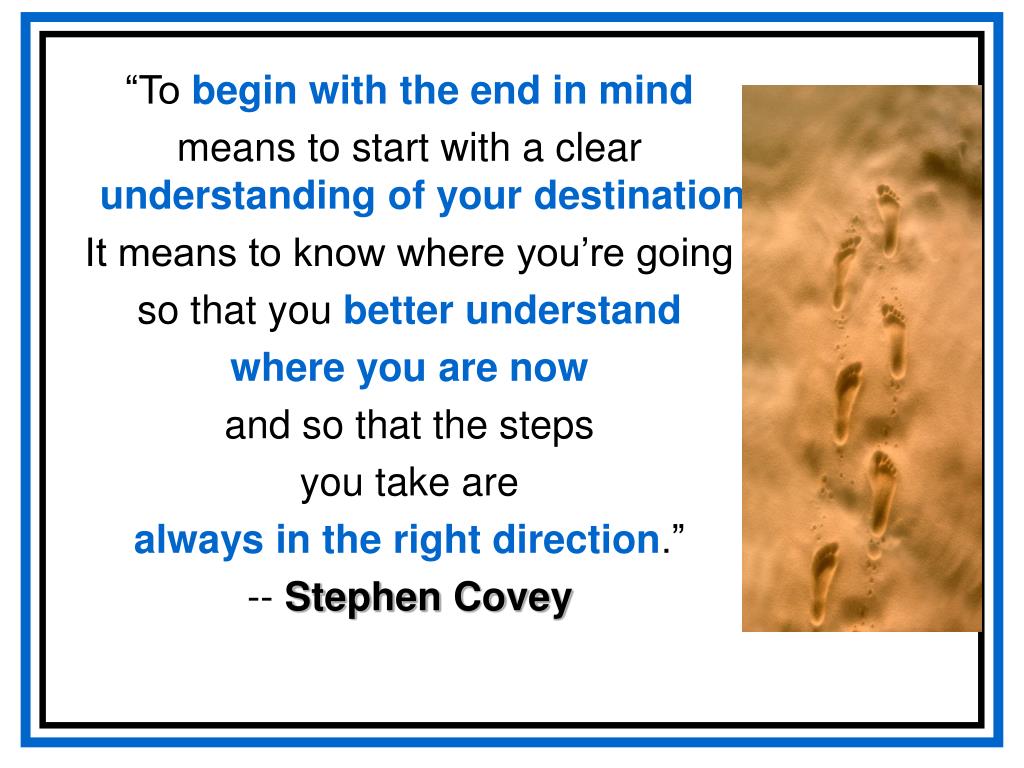 “To begin with the end in mind means to start with a clear understanding of your destination

It means to know where you’re going

so that you better understand

where you are now

and so that the steps

you take are

always in the right direction.”

-- Stephen Covey